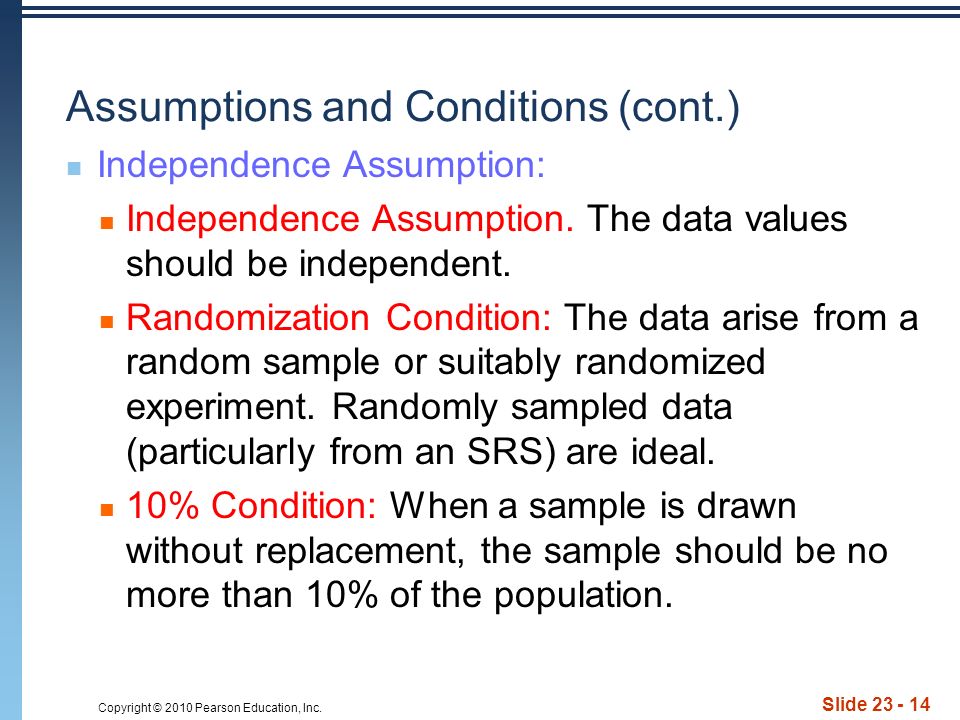 Assumptions and Conditions (cont.)

Independence Assumption:

Independence Assumption. The data values should be independent.

Randomization Condition: The data arise from a random sample or suitably randomized experiment. Randomly sampled data (particularly from an SRS) are ideal.

10% Condition: When a sample is drawn without replacement, the sample should be no more than 10% of the population.

Copyright © 2010 Pearson Education, Inc.

Slide 23 - 14